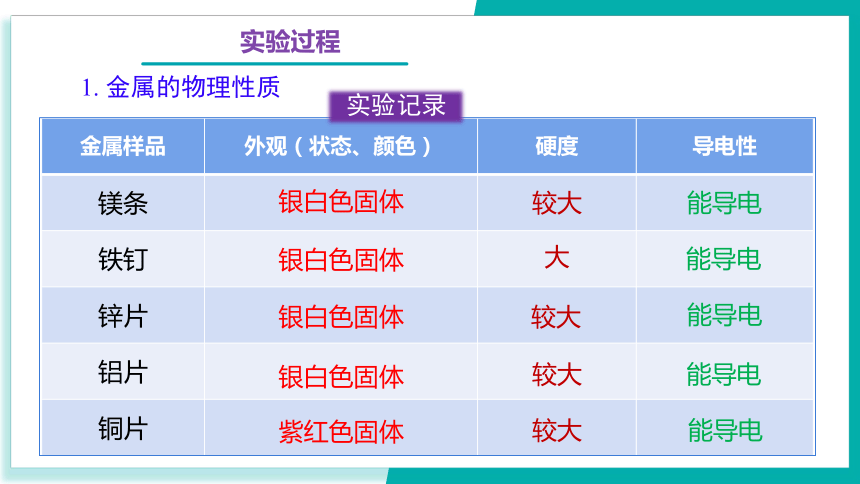 实验过程

1. 金属的物理性质

实验记录

| 金属样品 | 外观（状态、颜色） | 硬度 | 导电性 |
|---|---|---|---|
| 镁条 | 银白色固体 | 较大 | 能导电 |
| 铁钉 | 银白色固体 | 大 | 能导电 |
| 锌片 | 银白色固体 | 较大 | 能导电 |
| 铝片 | 银白色固体 | 较大 | 能导电 |
| 铜片 | 紫红色固体 | 较大 | 能导电 |